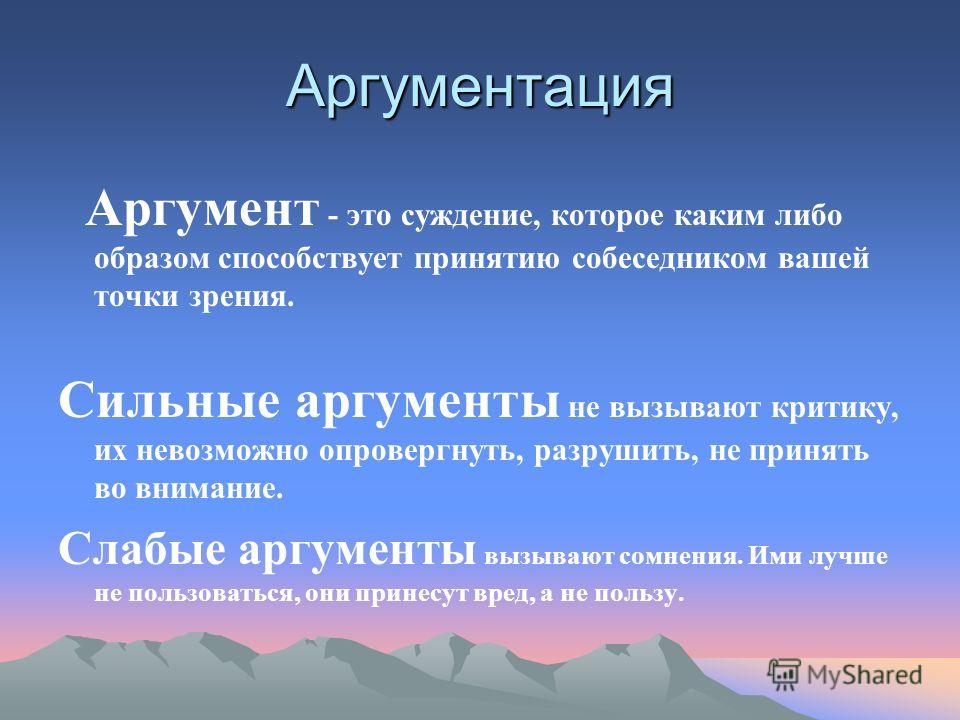 Аргументация

Аргумент - это суждение, которое каким либо образом способствует принятию собеседником вашей точки зрения.

Сильные аргументы не вызывают критику, их невозможно опровергнуть, разрушить, не принять во внимание.

Слабые аргументы вызывают сомнения. Ими лучше не пользоваться, они принесут вред, а не пользу.

MyShared